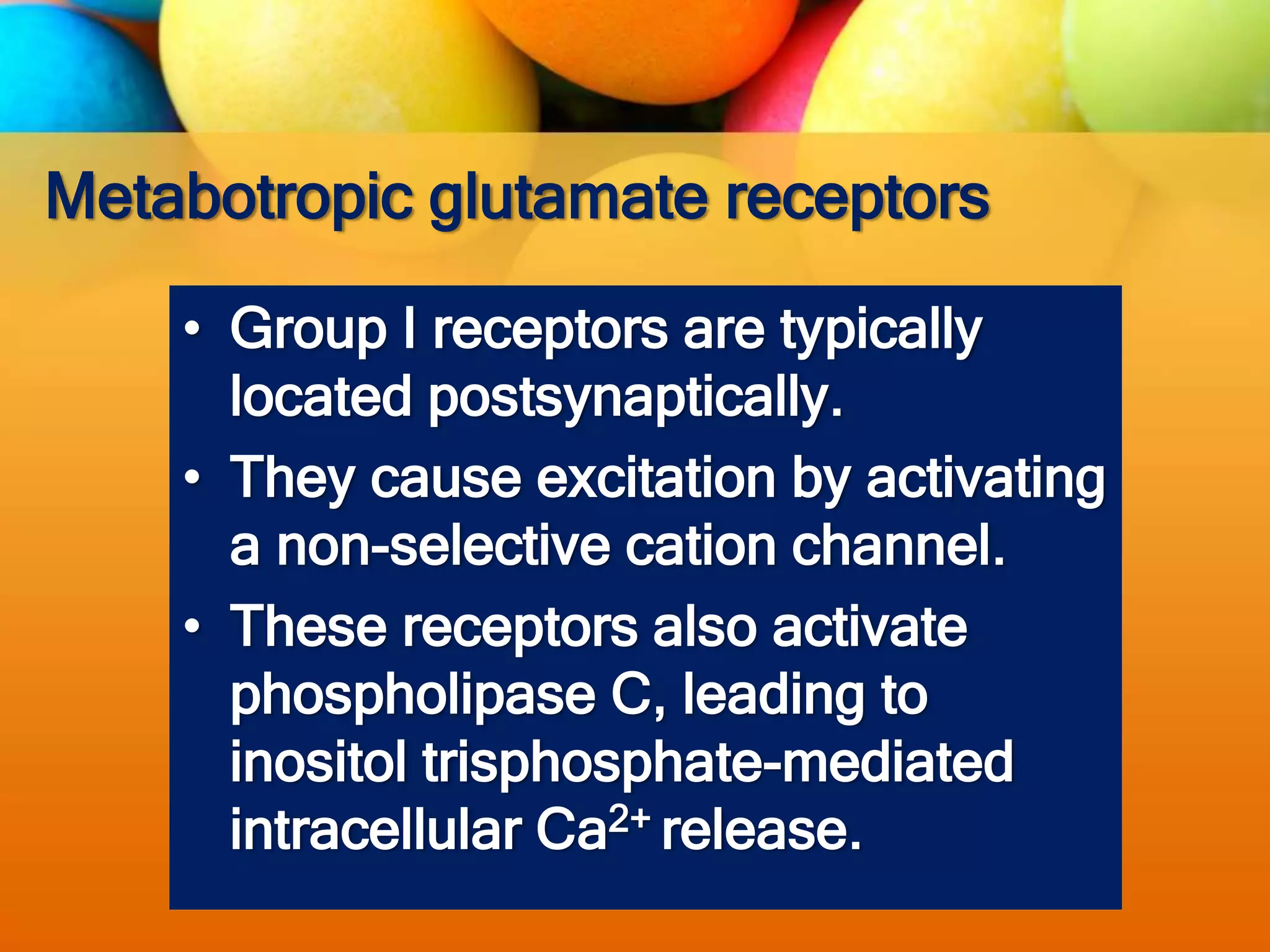 Metabotropic glutamate receptors

• Group I receptors are typically located postsynaptically.
• They cause excitation by activating a non-selective cation channel.
• These receptors also activate phospholipase C, leading to inositol trisphosphate-mediated intracellular $Ca^{2+}$ release.